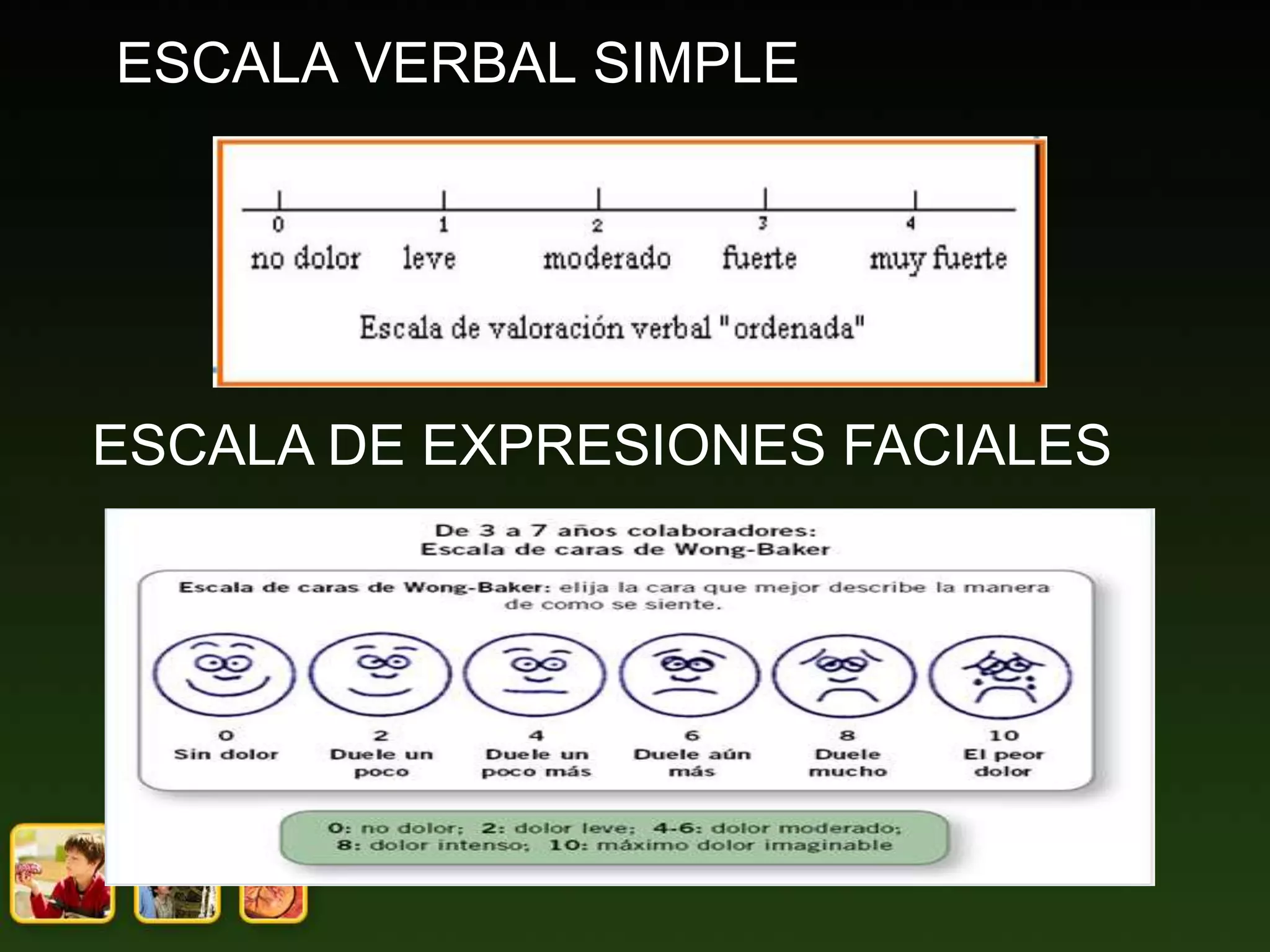 ESCALA VERBAL SIMPLE

0 no dolor
1 leve
2 moderado
3 fuerte
4 muy fuerte

Escala de valoración verbal "ordenada"

ESCALA DE EXPRESIONES FACIALES

De 3 a 7 años colaboradores:
Escala de caras de Wong-Baker

Escala de caras de Wong-Baker: elija la cara que mejor describe la manera de como se siente.

0 Sin dolor
2 Duele un poco
4 Duele un poco más
6 Duele aún más
8 Duele mucho
10 El peor dolor

0: no dolor; 2: dolor leve; 4-6: dolor moderado; 8: dolor intenso; 10: máximo dolor imaginable